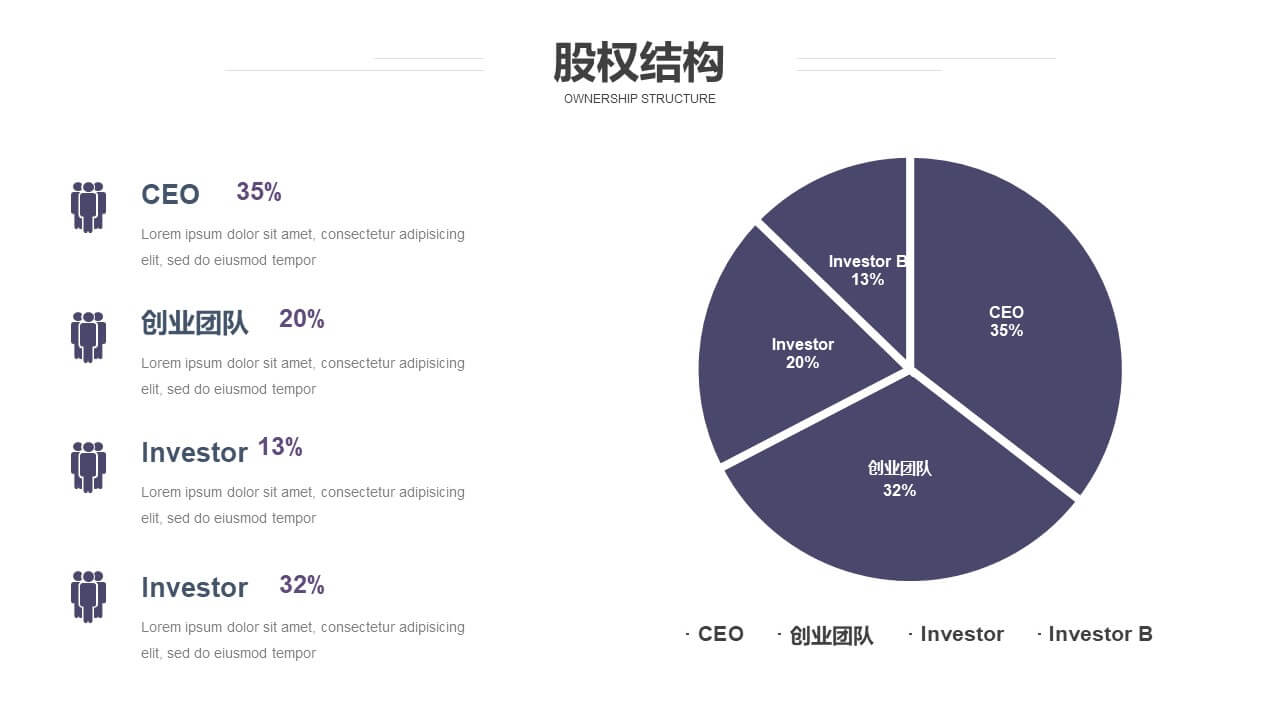 股权结构
OWNERSHIP STRUCTURE

CEO 35%

Lorem ipsum dolor sit amet, consectetur adipisicing elit, sed do eiusmod tempor

创业团队 20%

Lorem ipsum dolor sit amet, consectetur adipisicing elit, sed do eiusmod tempor

Investor 13%

Lorem ipsum dolor sit amet, consectetur adipisicing elit, sed do eiusmod tempor

Investor 32%

Lorem ipsum dolor sit amet, consectetur adipisicing elit, sed do eiusmod tempor

Investor B
13%

CEO
35%

Investor
20%

创业团队
32%

· CEO · 创业团队 · Investor · Investor B